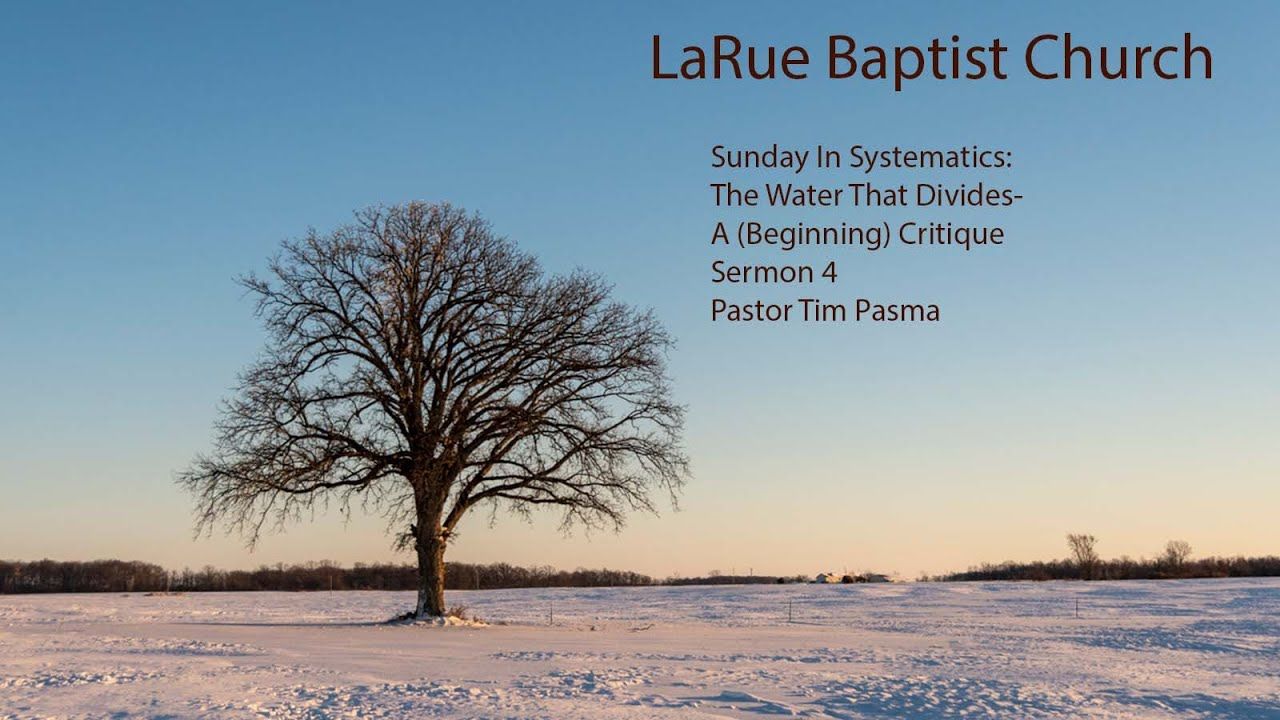 LaRue Baptist Church

Sunday In Systematics:
The Water That Divides-
A (Beginning) Critique
Sermon 4
Pastor Tim Pasma